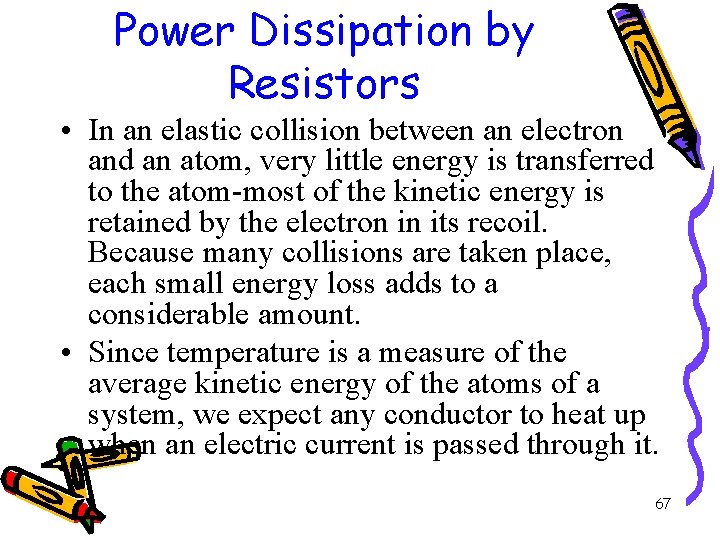 Power Dissipation by Resistors

• In an elastic collision between an electron and an atom, very little energy is transferred to the atom-most of the kinetic energy is retained by the electron in its recoil. Because many collisions are taken place, each small energy loss adds to a considerable amount.

• Since temperature is a measure of the average kinetic energy of the atoms of a system, we expect any conductor to heat up when an electric current is passed through it.

67